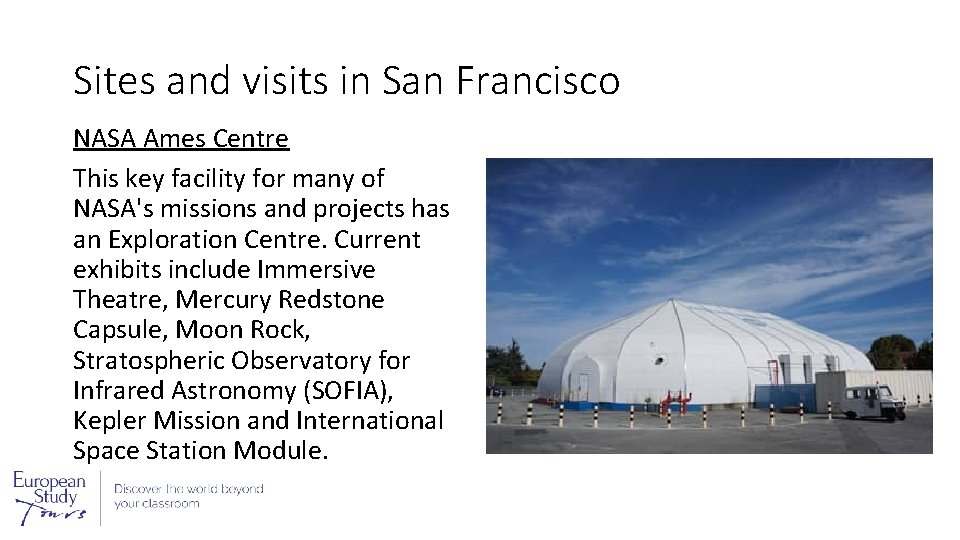 Sites and visits in San Francisco

NASA Ames Centre

This key facility for many of NASA's missions and projects has an Exploration Centre. Current exhibits include Immersive Theatre, Mercury Redstone Capsule, Moon Rock, Stratospheric Observatory for Infrared Astronomy (SOFIA), Kepler Mission and International Space Station Module.

European Study Tours

Discover the world beyond your classroom